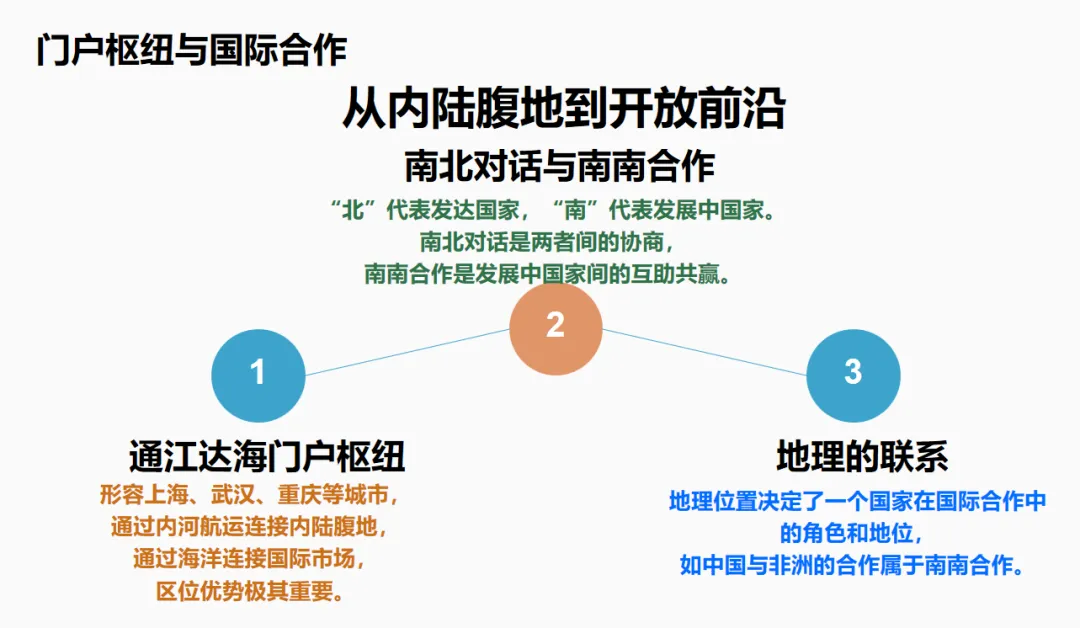 门户枢纽与国际合作

从内陆腹地到开放前沿

南北对话与南南合作

“北”代表发达国家，“南”代表发展中国家。
南北对话是两者间的协商，
南南合作是发展中国家间的互助共赢。

2

1

3

通江达海门户枢纽

形容上海、武汉、重庆等城市，
通过内河航运连接内陆腹地，
通过海洋连接国际市场，
区位优势极其重要。

地理的联系

地理位置决定了一个国家在国际合作中的角色和地位，
如中国与非洲的合作属于南南合作。